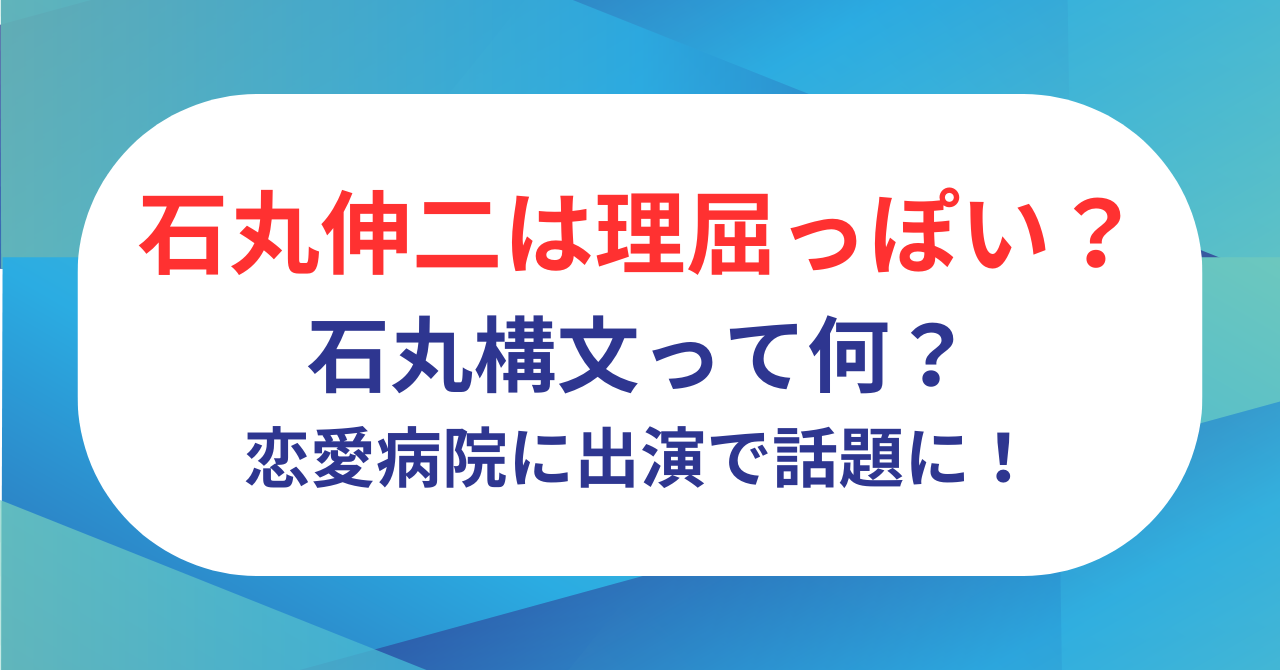 石丸伸二は理屈っぽい？
石丸構文って何？
恋愛病院に出演で話題に！